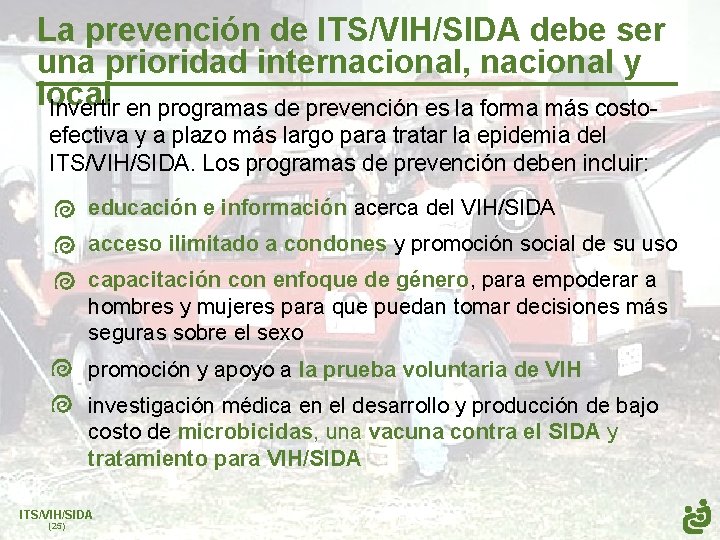 La prevención de ITS/VIH/SIDA debe ser una prioridad internacional, nacional y local

Invertir en programas de prevención es la forma más costo-efectiva y a plazo más largo para tratar la epidemia del ITS/VIH/SIDA. Los programas de prevención deben incluir:

educación e información acerca del VIH/SIDA

acceso ilimitado a condones y promoción social de su uso

capacitación con enfoque de género, para empoderar a hombres y mujeres para que puedan tomar decisiones más seguras sobre el sexo

promoción y apoyo a la prueba voluntaria de VIH

investigación médica en el desarrollo y producción de bajo costo de microbicidas, una vacuna contra el SIDA y tratamiento para VIH/SIDA

ITS/VIH/SIDA
(25)